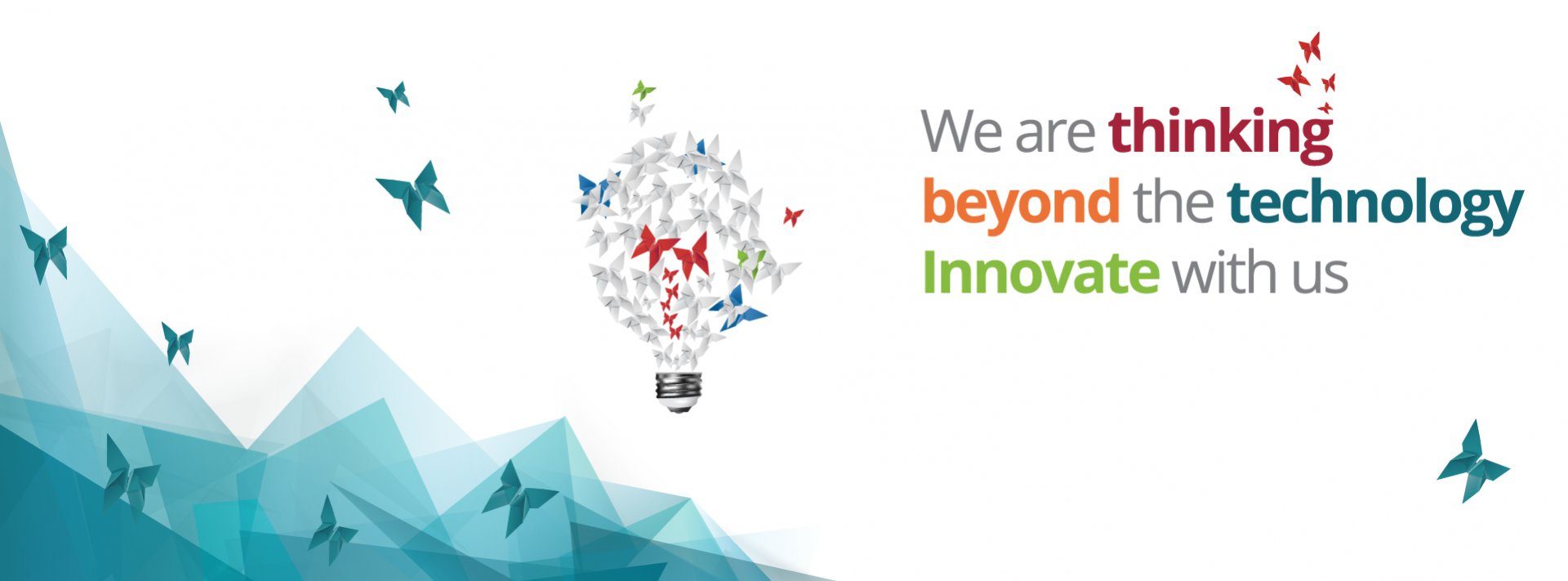 We are thinking
beyond the technology
Innovate with us